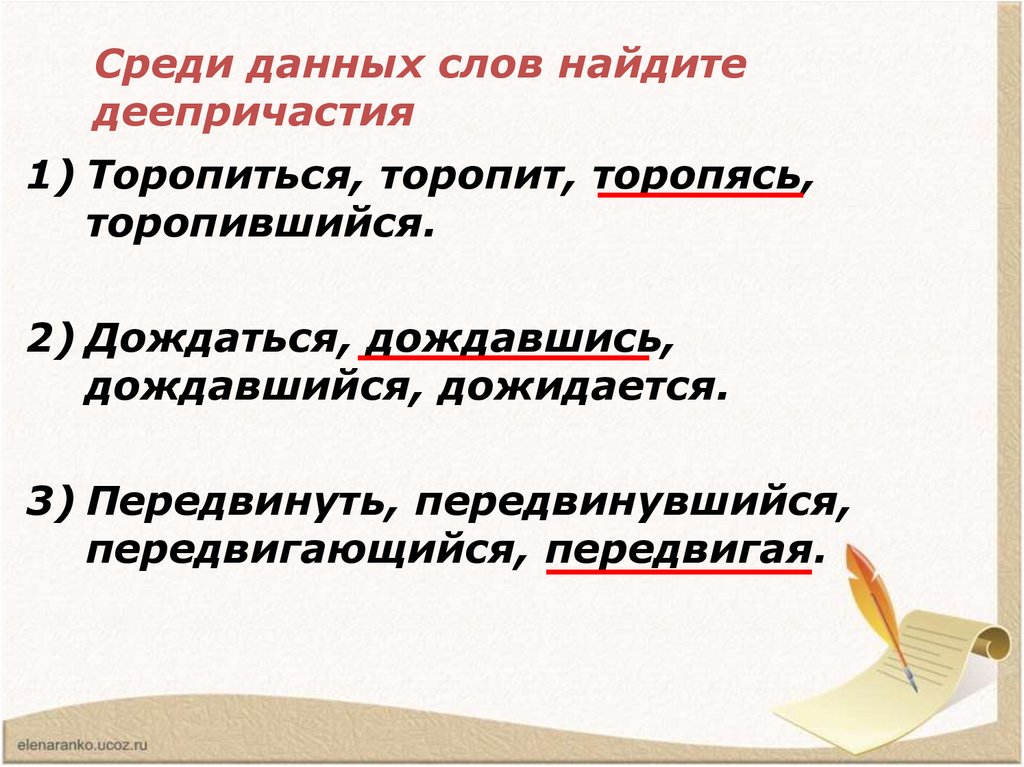 Среди данных слов найдите деепричастия

1) Торопиться, торопит, торопясь, торопившийся.

2) Дождаться, дождавшись, дождавшийся, дожидается.

3) Передвинуть, передвинувшийся, передвигающийся, передвигая.

elenaranko.ucoz.ru